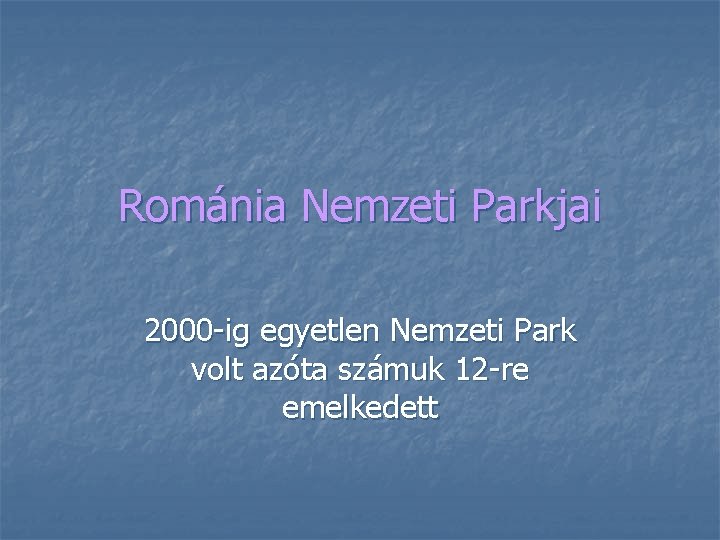 Románia Nemzeti Parkjai

2000-ig egyetlen Nemzeti Park volt azóta számuk 12-re emelkedett